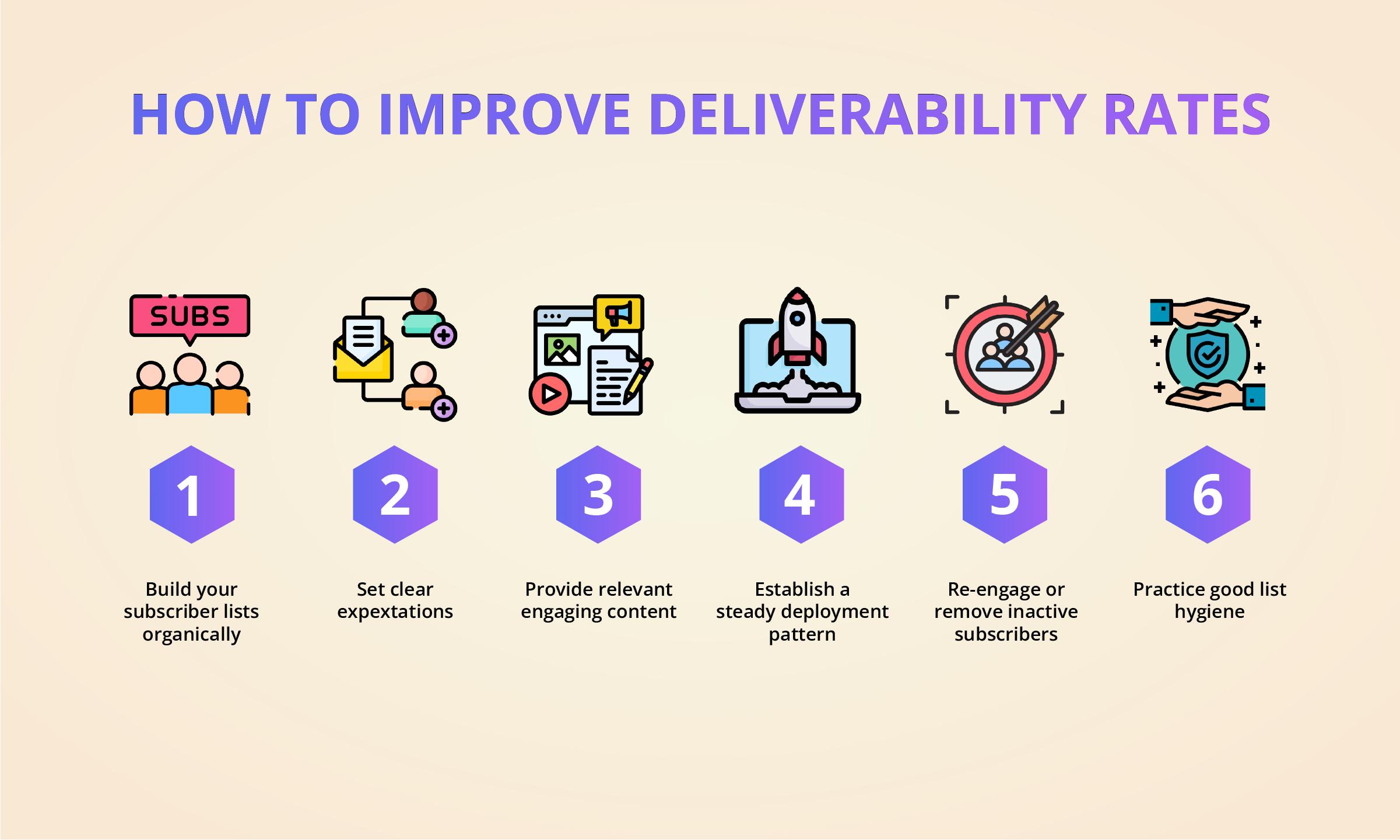 HOW TO IMPROVE DELIVERABILITY RATES

SUBS

1

Build your subscriber lists organically

2

Set clear expextations

3

Provide relevant engaging content

4

Establish a steady deployment pattern

5

Re-engage or remove inactive subscribers

6

Practice good list hygiene